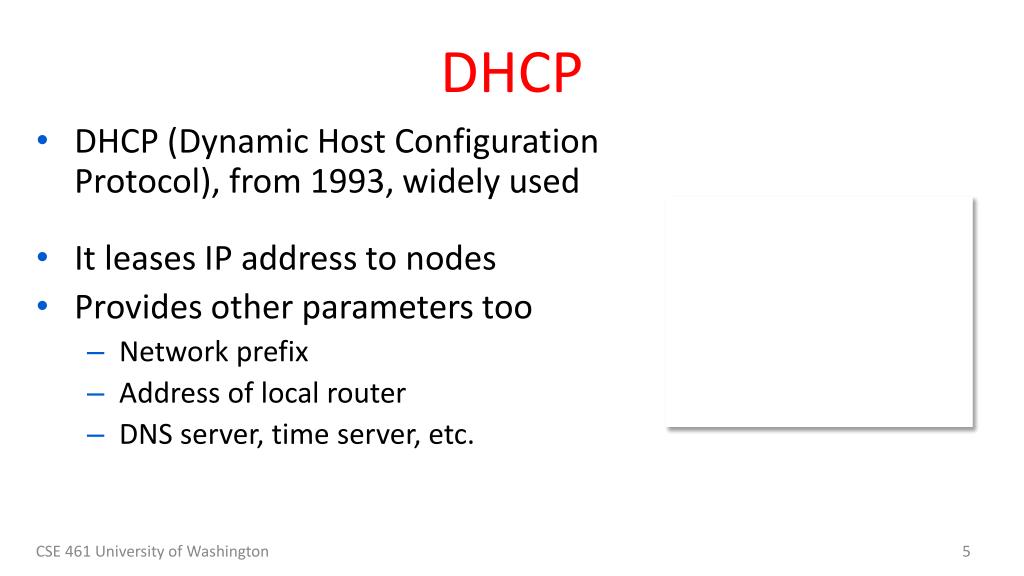 DHCP

• DHCP (Dynamic Host Configuration Protocol), from 1993, widely used

• It leases IP address to nodes
• Provides other parameters too
– Network prefix
– Address of local router
– DNS server, time server, etc.

CSE 461 University of Washington

5